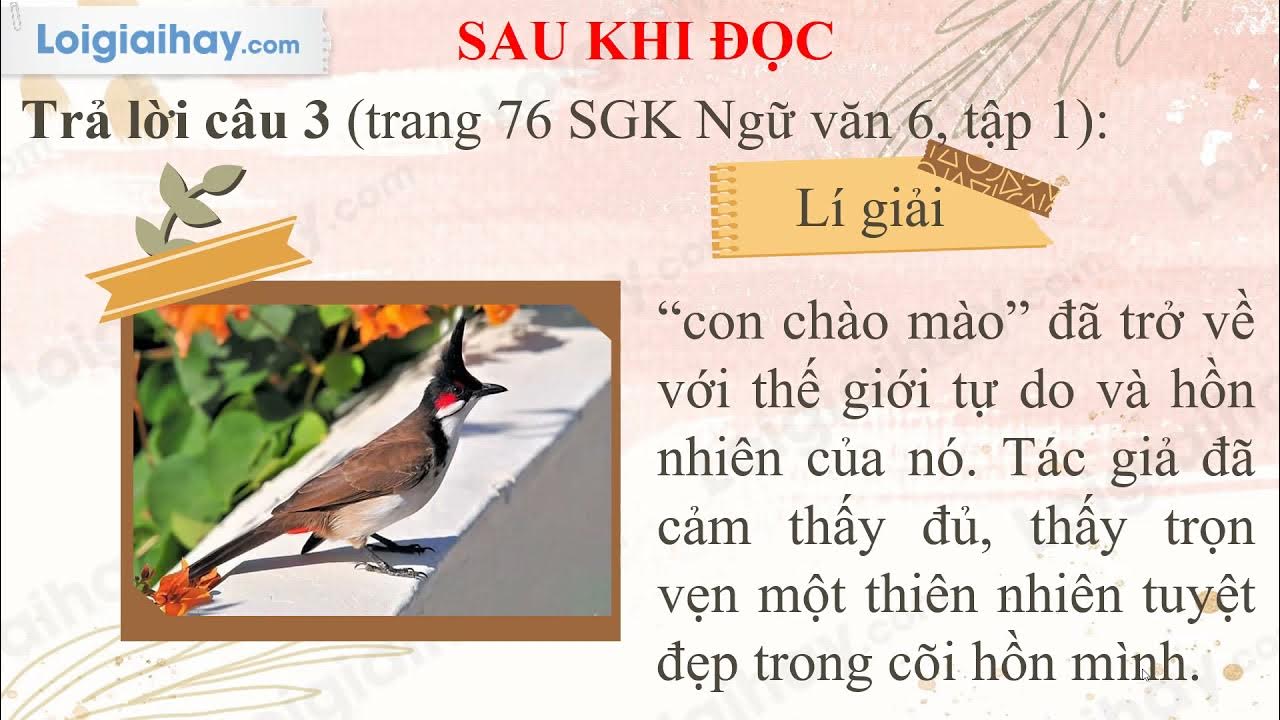 Loigiaihay.com

SAU KHI ĐỌC

Trả lời câu 3 (trang 76 SGK Ngữ văn 6, tập 1):

Lí giải

“con chào mào” đã trở về với thế giới tự do và hồn nhiên của nó. Tác giả đã cảm thấy đủ, thấy trọn vẹn một thiên nhiên tuyệt đẹp trong cõi hồn mình.